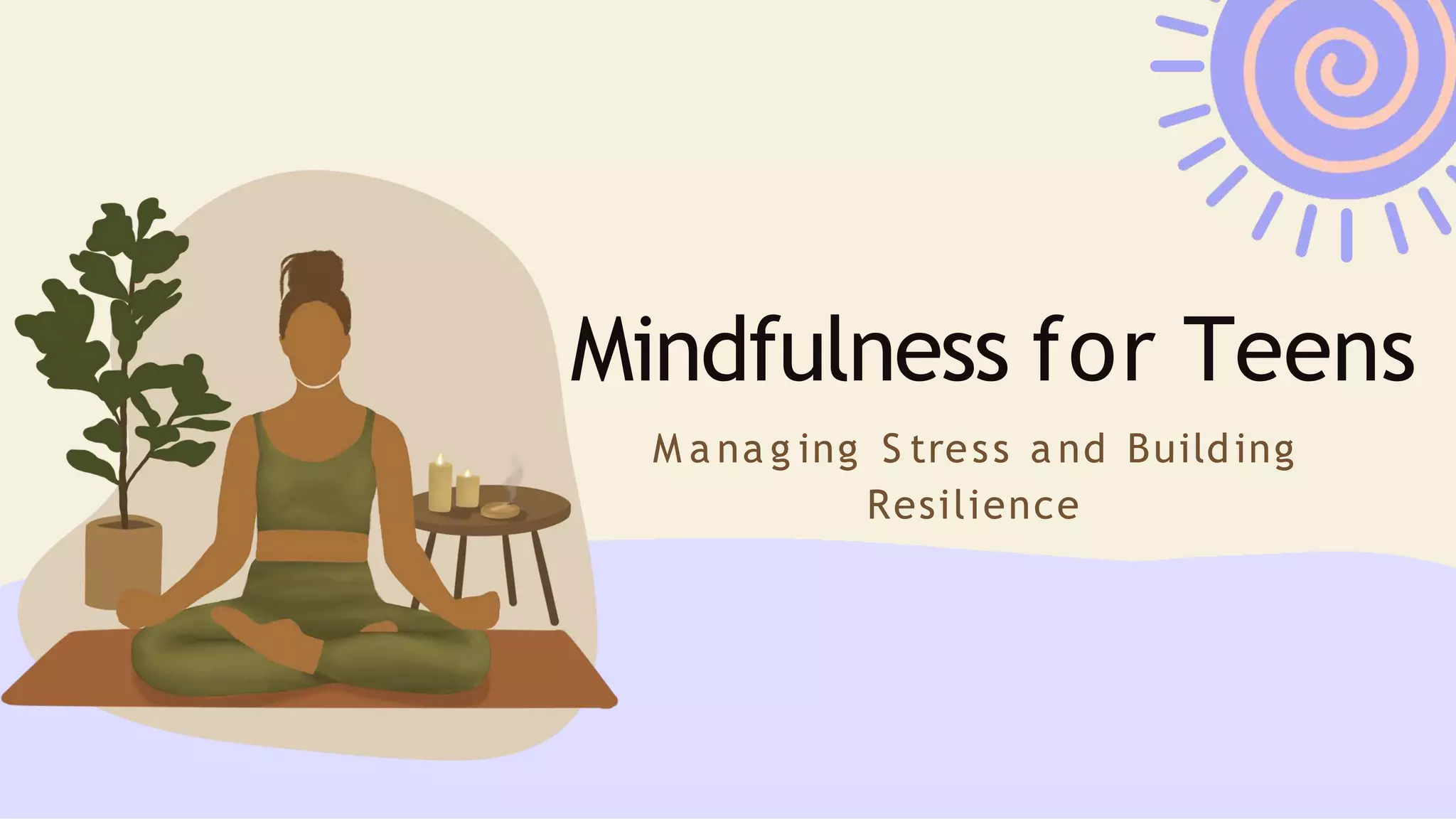 Mindfulness for Teens

Managing Stress and Building Resilience